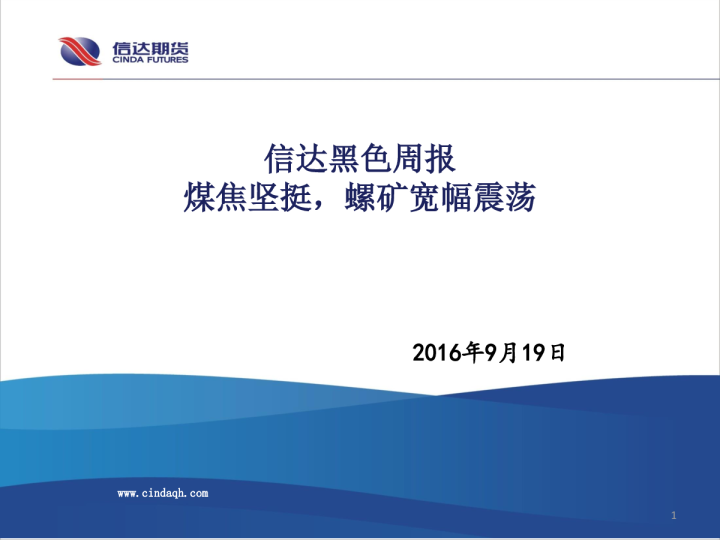 信达期货
CINDA FUTURES

信达黑色周报
煤焦坚挺，螺矿宽幅震荡

2016年9月19日

www.cindaqh.com

1